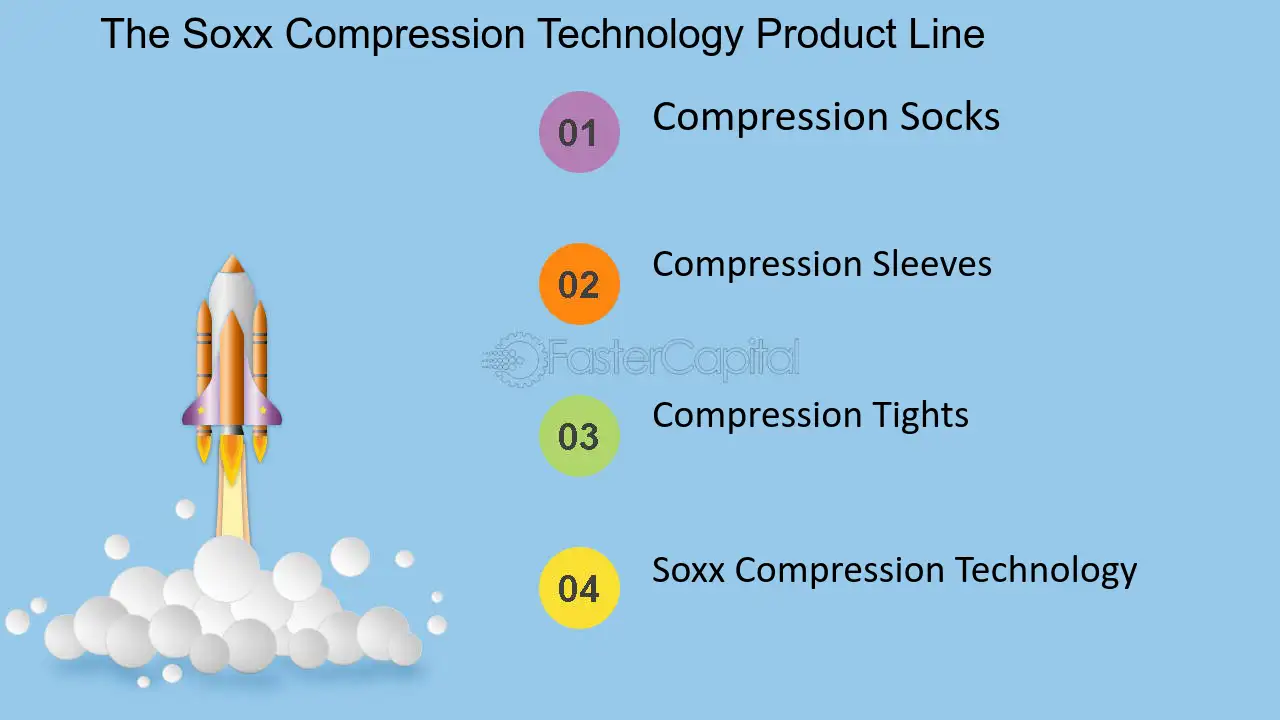 The Soxx Compression Technology Product Line

01 Compression Socks

02 Compression Sleeves

03 Compression Tights

04 Soxx Compression Technology

FasterCapital